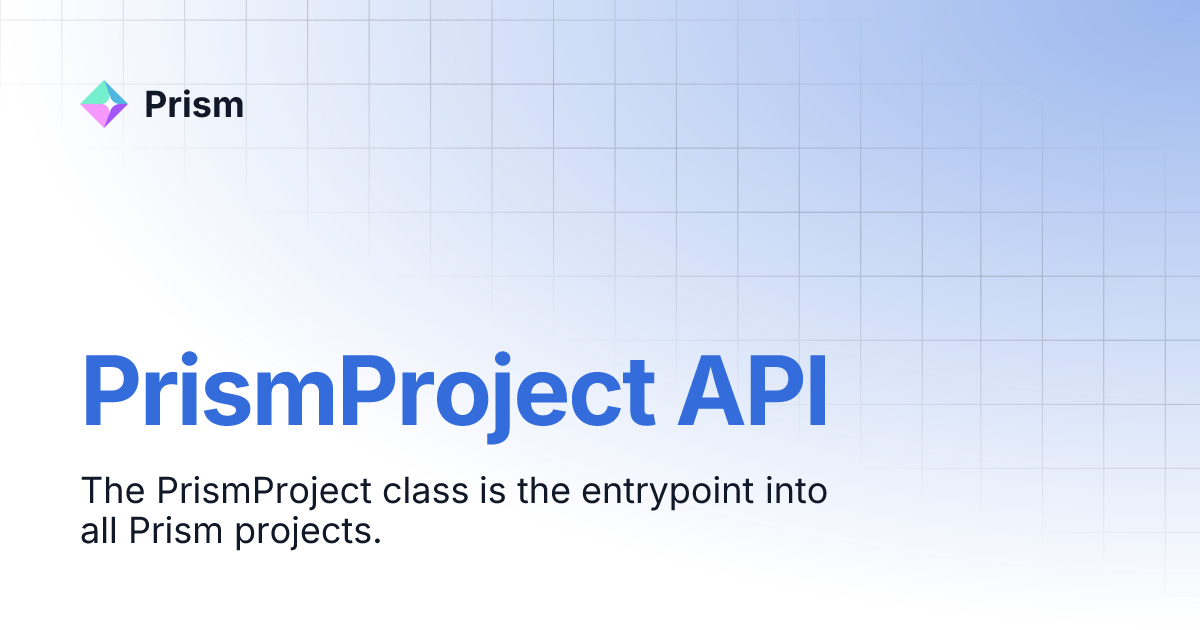 Prism

PrismProject API

The PrismProject class is the entrypoint into all Prism projects.